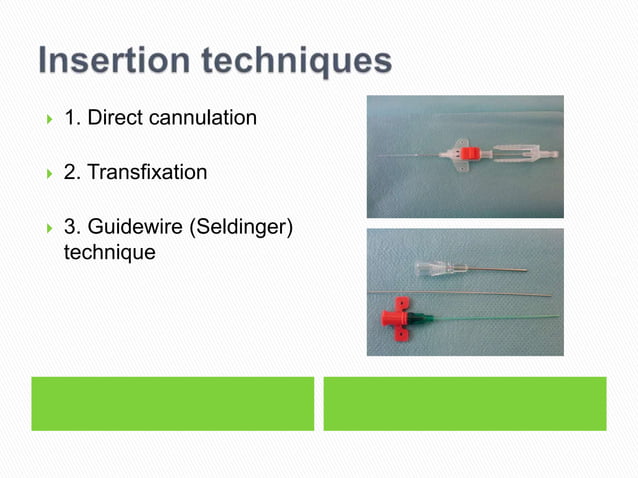 Insertion techniques

1. Direct cannulation

2. Transfixation

3. Guidewire (Seldinger) technique